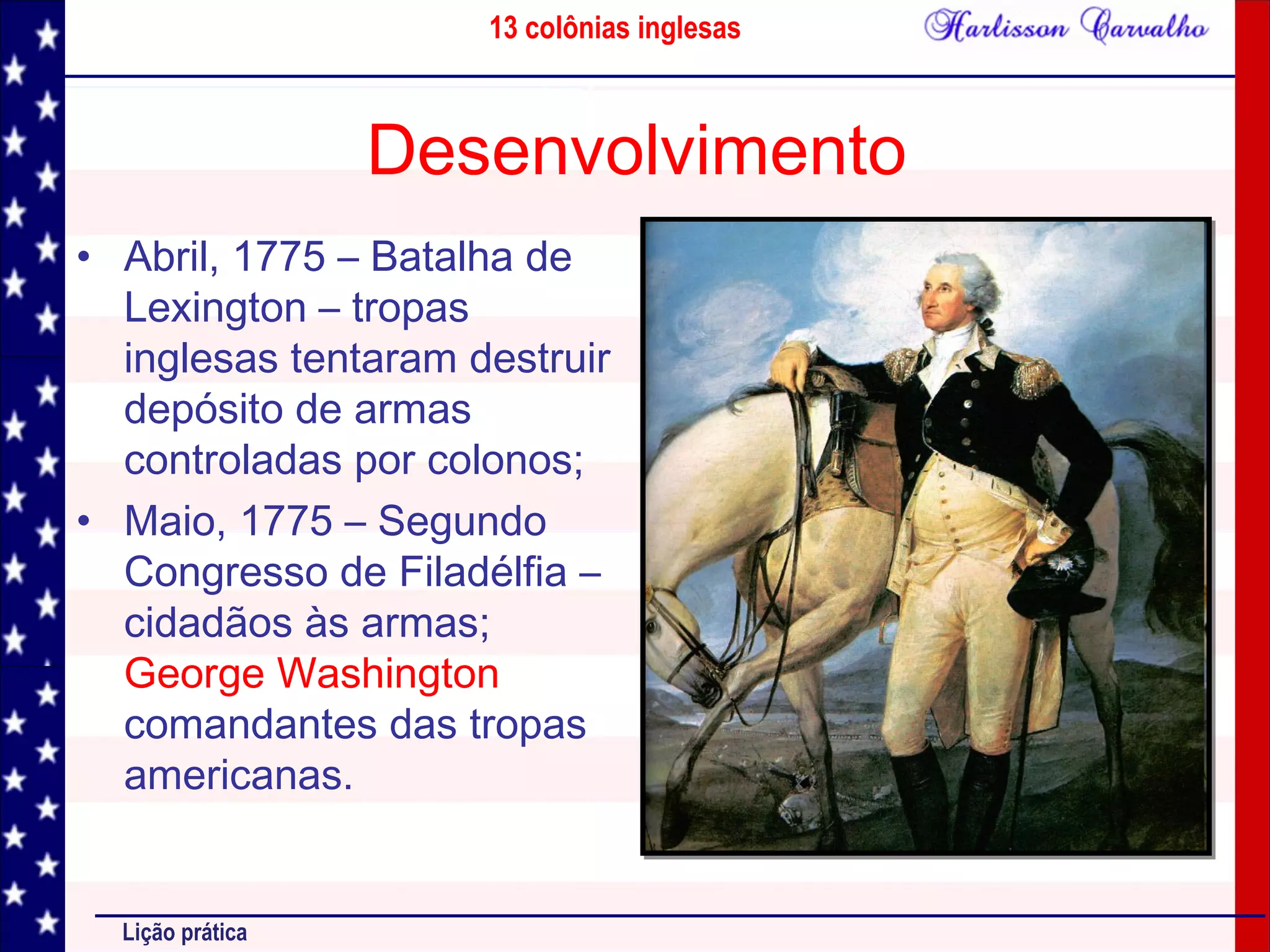 13 colônias inglesas

Harlisson Carvalho

Desenvolvimento

• Abril, 1775 – Batalha de Lexington – tropas inglesas tentaram destruir depósito de armas controladas por colonos;

• Maio, 1775 – Segundo Congresso de Filadélfia – cidadãos às armas; George Washington comandantes das tropas americanas.

Lição prática